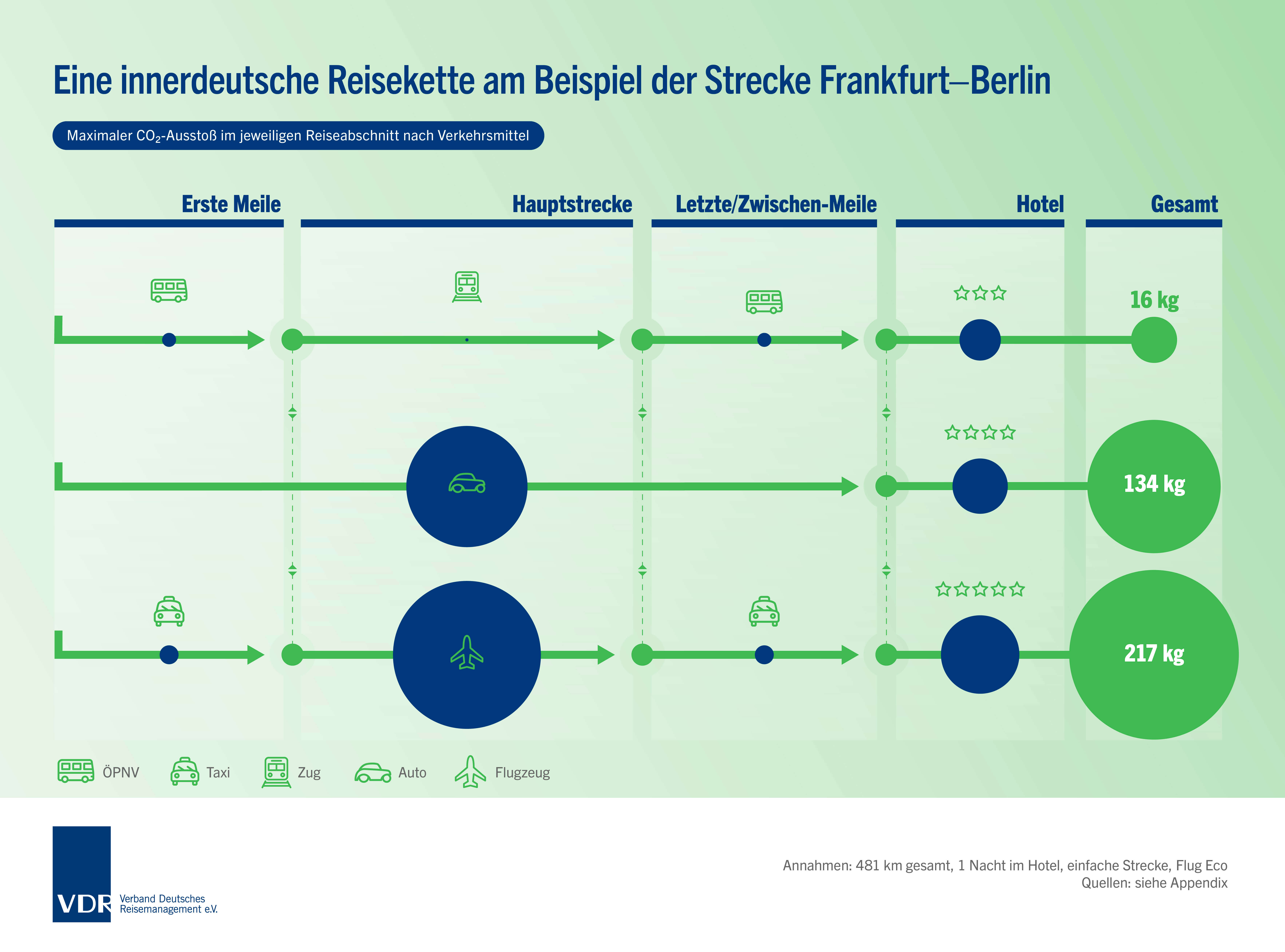 Eine innerdeutsche Reisekette am Beispiel der Strecke Frankfurt–Berlin

Maximaler $CO_2$-Ausstoß im jeweiligen Reiseabschnitt nach Verkehrsmittel

Erste Meile

Hauptstrecke

Letzte/Zwischen-Meile

Hotel

Gesamt

16 kg

134 kg

217 kg

ÖPNV Taxi Zug Auto Flugzeug

VDR Verband Deutsches Reisemanagement e.V.

Annahmen: 481 km gesamt, 1 Nacht im Hotel, einfache Strecke, Flug Eco
Quellen: siehe Appendix